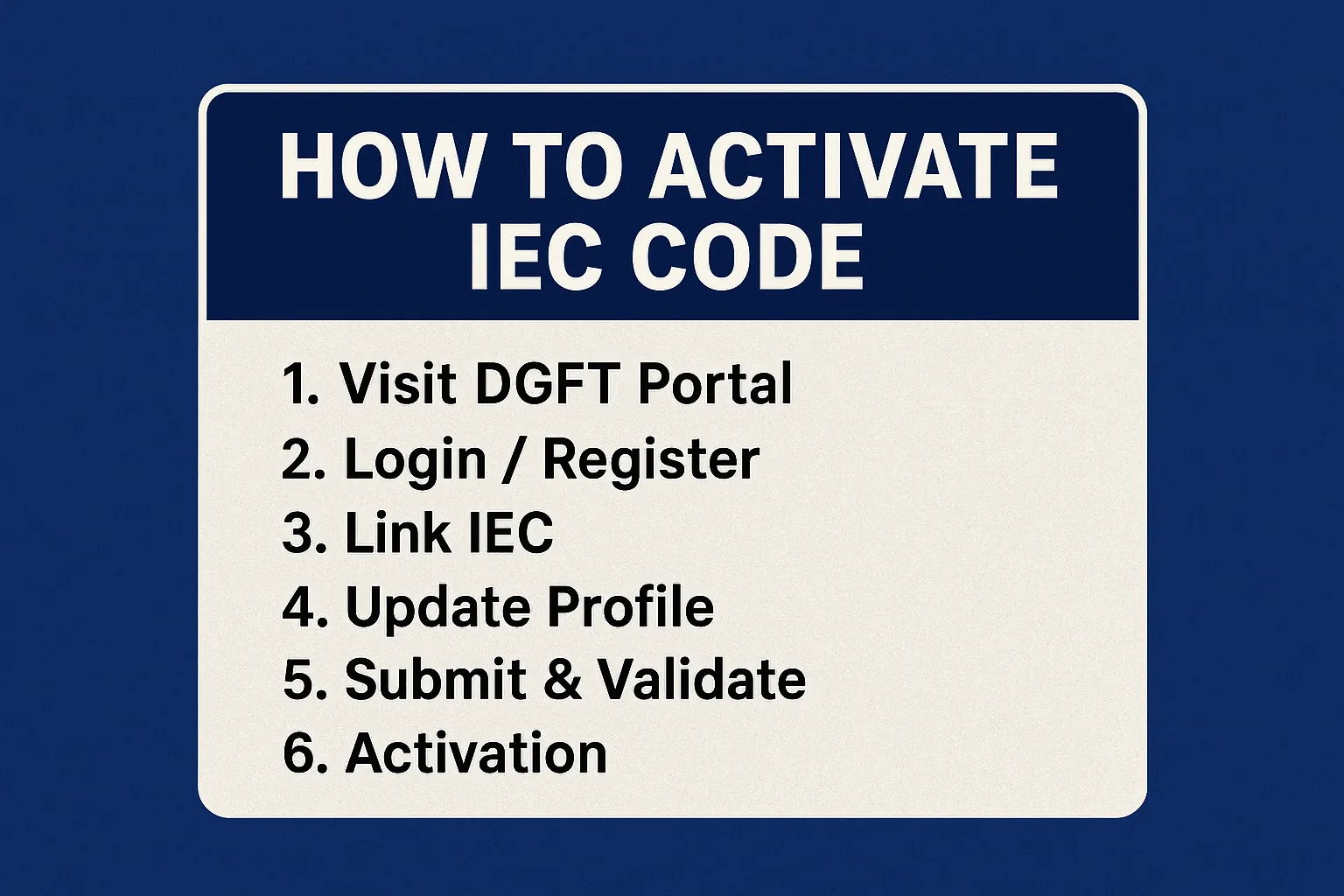 HOW TO ACTIVATE IEC CODE

1. Visit DGFT Portal
2. Login / Register
3. Link IEC
4. Update Profile
5. Submit & Validate
6. Activation